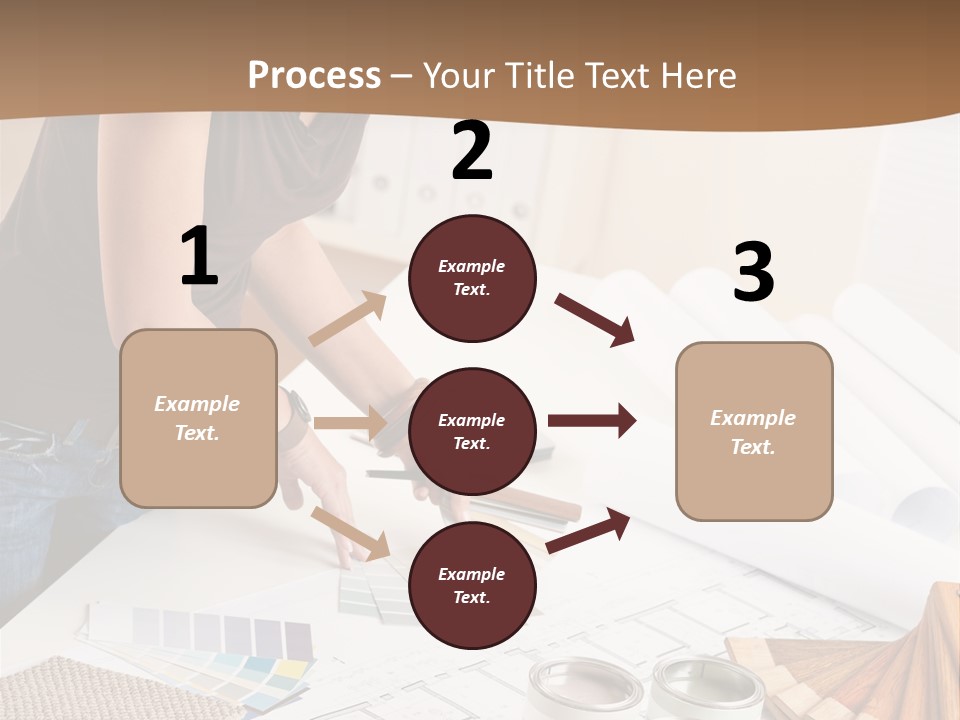 Process – Your Title Text Here

1

Example Text.

2

Example Text.

Example Text.

Example Text.

3

Example Text.